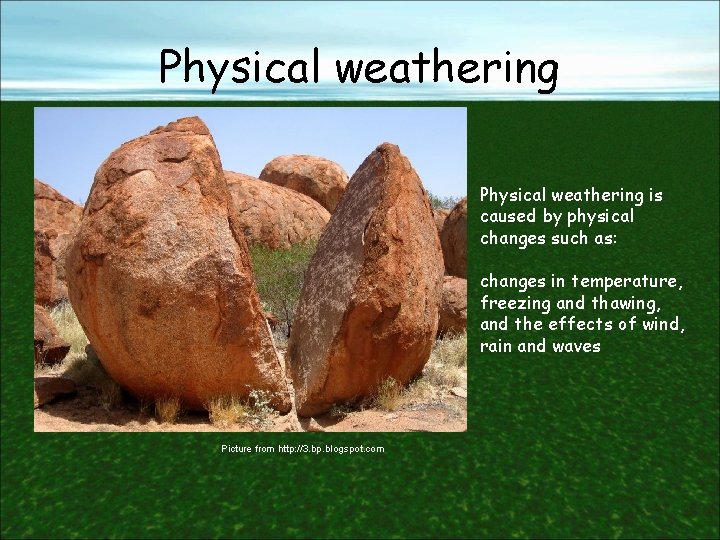 Physical weathering

Physical weathering is caused by physical changes such as:

changes in temperature, freezing and thawing, and the effects of wind, rain and waves

Picture from http://3.bp.blogspot.com